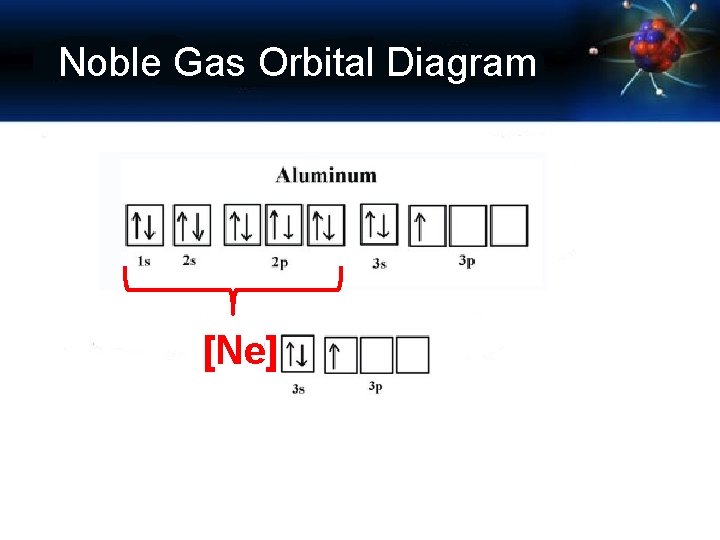 Noble Gas Orbital Diagram

Aluminum

↑↓ ↑↓ ↑↓ ↑↓ ↑↓ ↑↓ ↑

1s 2s 2p 3s 3p

[Ne] ↑↓ ↑

3s 3p